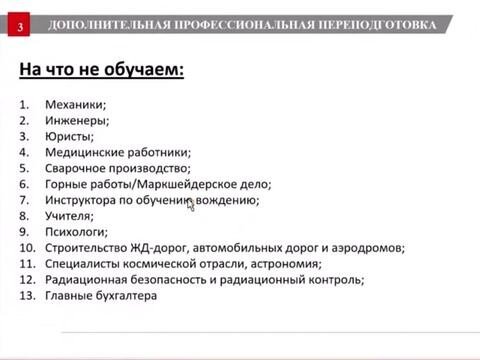 3 ДОПОЛНИТЕЛЬНАЯ ПРОФЕССИОНАЛЬНАЯ ПЕРЕПОДГОТОВКА

На что не обучаем:

1. Механики;
2. Инженеры;
3. Юристы;
4. Медицинские работники;
5. Сварочное производство;
6. Горные работы/Маркшейдерское дело;
7. Инструктора по обучению вождению;
8. Учителя;
9. Психологи;
10. Строительство ЖД-дорог, автомобильных дорог и аэродромов;
11. Специалисты космической отрасли, астрономия;
12. Радиационная безопасность и радиационный контроль;
13. Главные бухгалтера